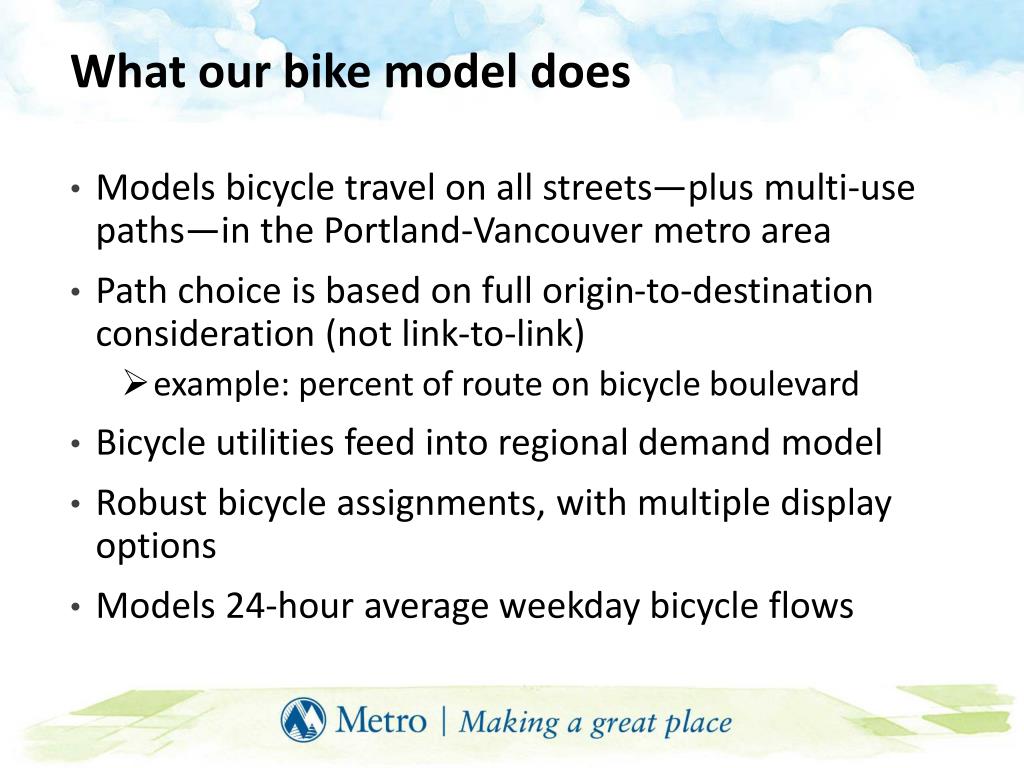 What our bike model does

• Models bicycle travel on all streets—plus multi-use paths—in the Portland-Vancouver metro area

• Path choice is based on full origin-to-destination consideration (not link-to-link)

➢ example: percent of route on bicycle boulevard

• Bicycle utilities feed into regional demand model

• Robust bicycle assignments, with multiple display options

• Models 24-hour average weekday bicycle flows

Metro | Making a great place